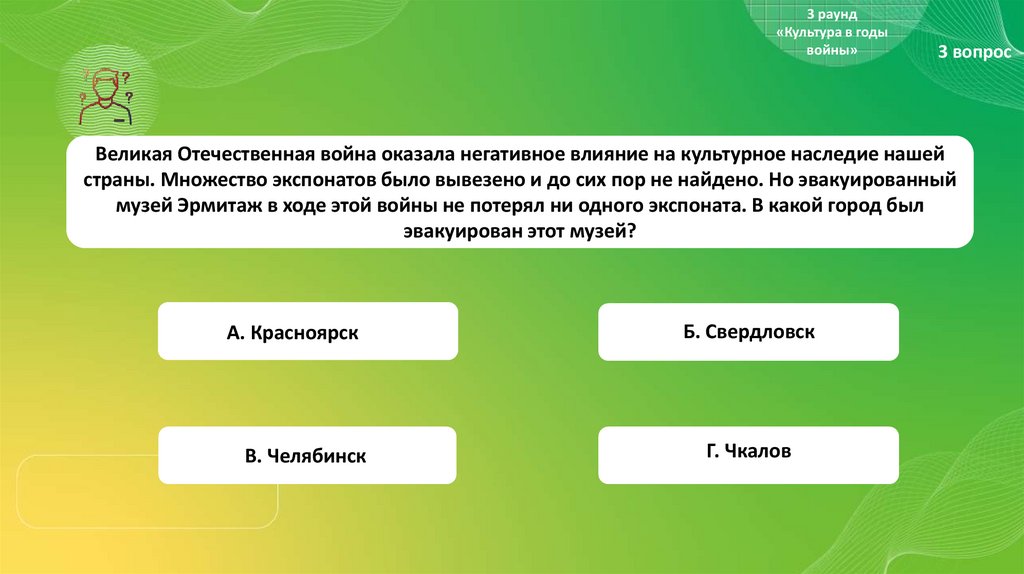 3 раунд
«Культура в годы войны»

3 вопрос

Великая Отечественная война оказала негативное влияние на культурное наследие нашей страны. Множество экспонатов было вывезено и до сих пор не найдено. Но эвакуированный музей Эрмитаж в ходе этой войны не потерял ни одного экспоната. В какой город был эвакуирован этот музей?

А. Красноярск

Б. Свердловск

В. Челябинск

Г. Чкалов